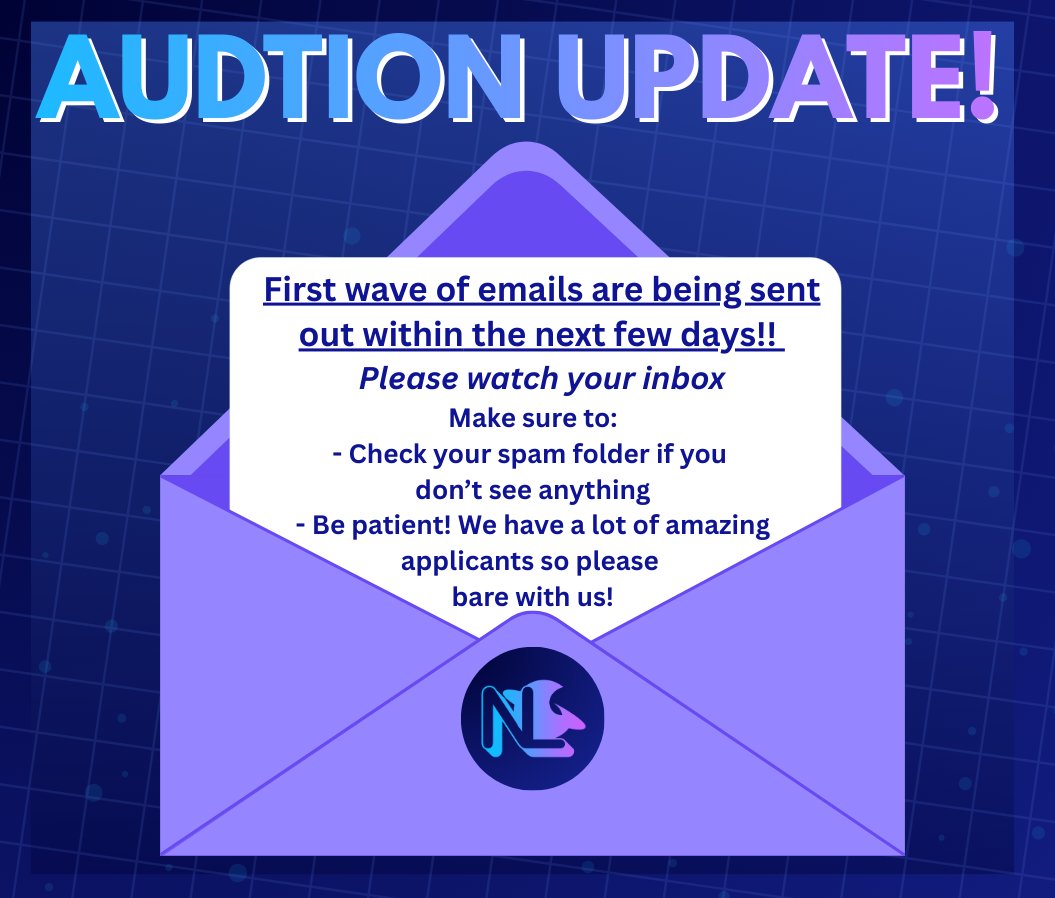 AUDTION UPDATE!

First wave of emails are being sent out within the next few days!!

Please watch your inbox

Make sure to:
- Check your spam folder if you don't see anything
- Be patient! We have a lot of amazing applicants so please bare with us!

NL